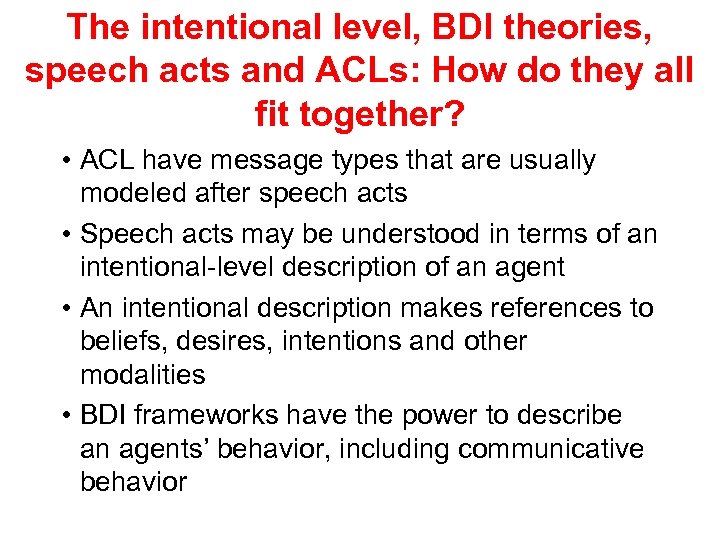 The intentional level, BDI theories, speech acts and ACLs: How do they all fit together?

• ACL have message types that are usually modeled after speech acts

• Speech acts may be understood in terms of an intentional-level description of an agent

• An intentional description makes references to beliefs, desires, intentions and other modalities

• BDI frameworks have the power to describe an agents' behavior, including communicative behavior